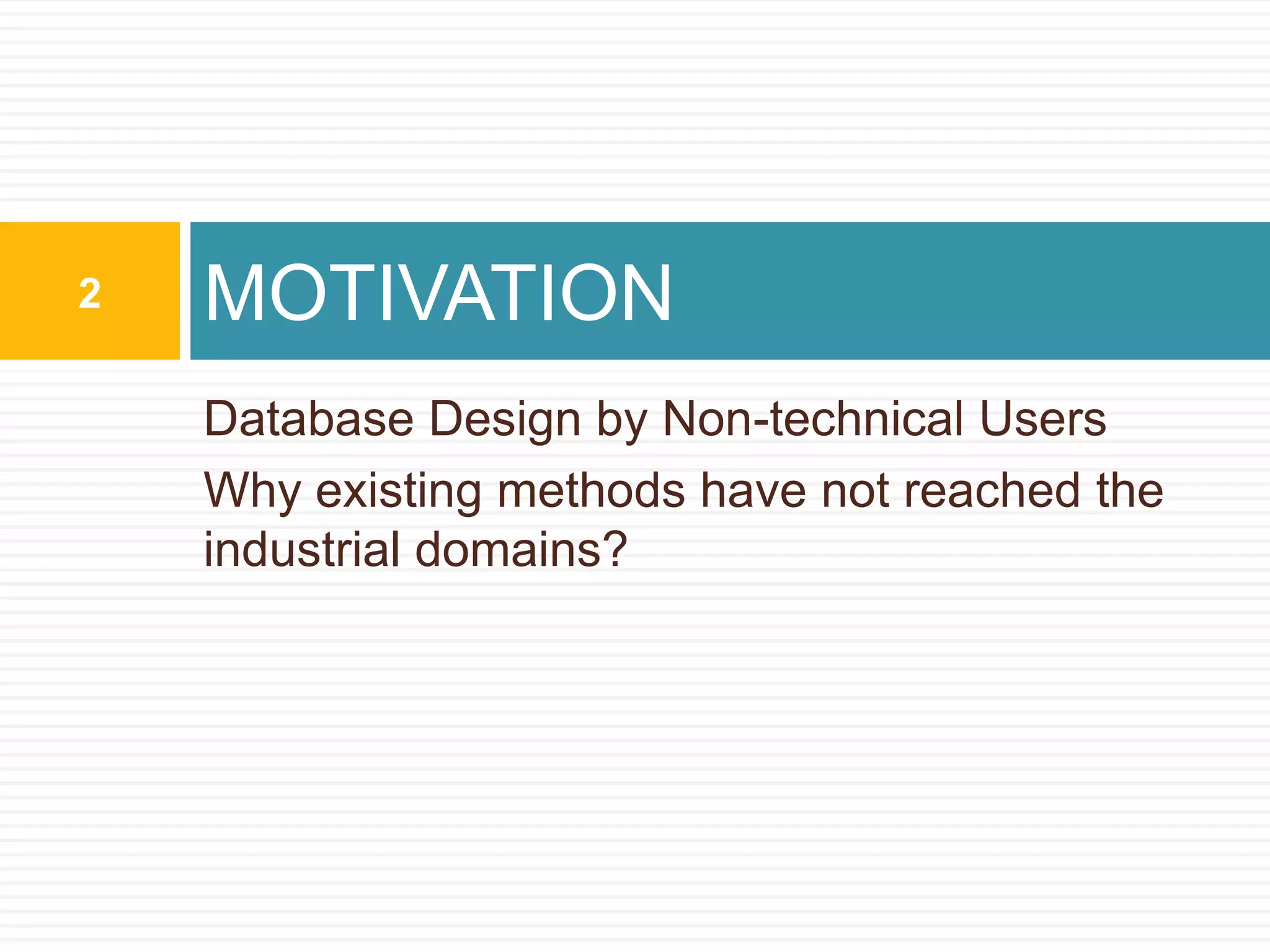 2

MOTIVATION

Database Design by Non-technical Users

Why existing methods have not reached the industrial domains?